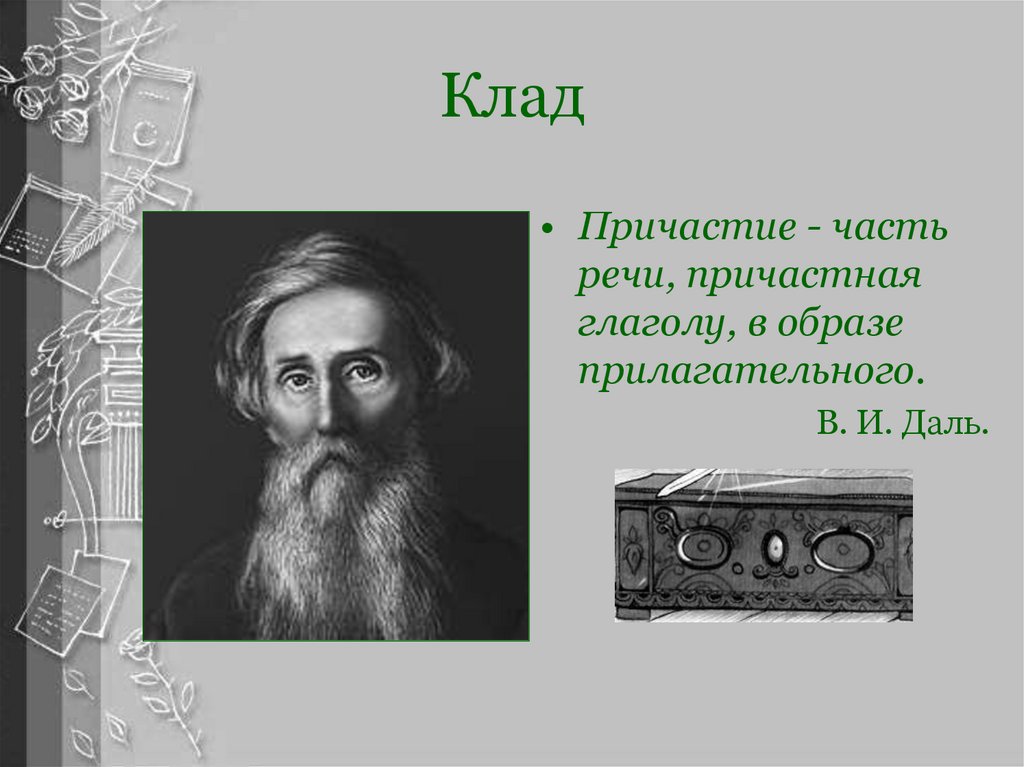 Клад

• Причастие - часть речи, причастная глаголу, в образе прилагательного.

В. И. Даль.